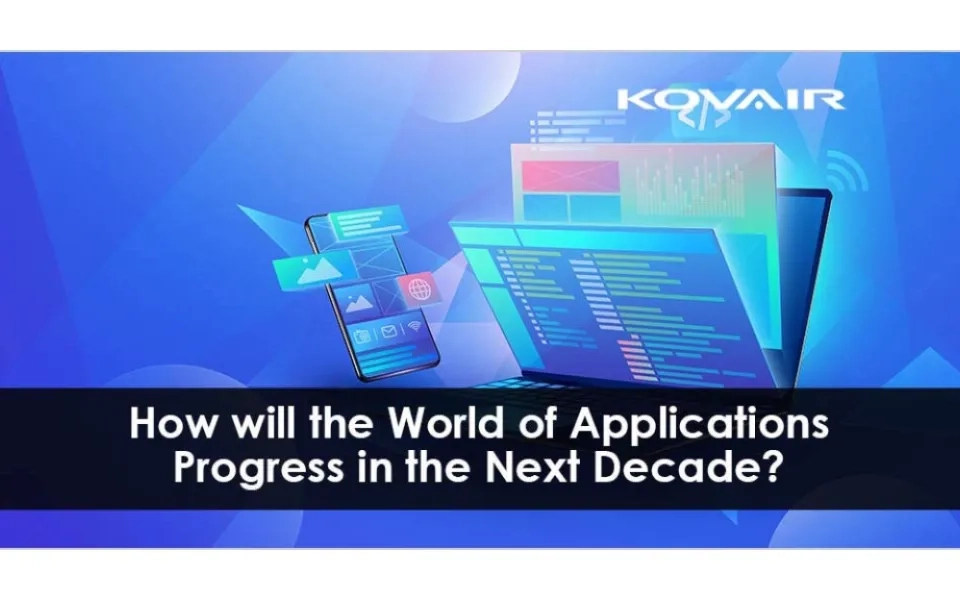 KOVAIR

How will the World of Applications Progress in the Next Decade?